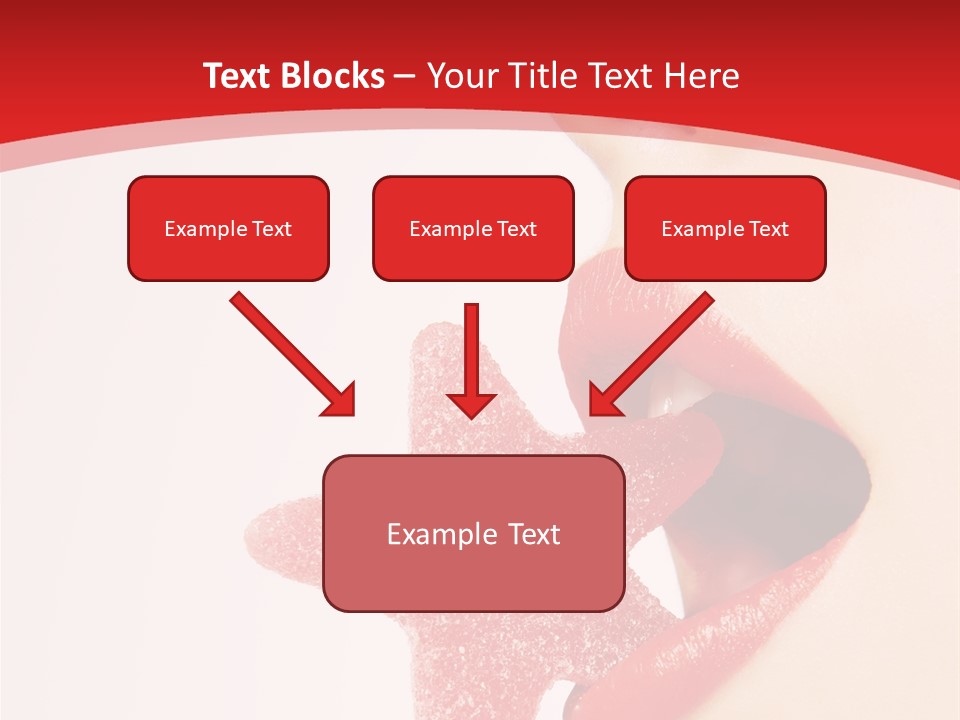 Text Blocks – Your Title Text Here

Example Text

Example Text

Example Text

Example Text